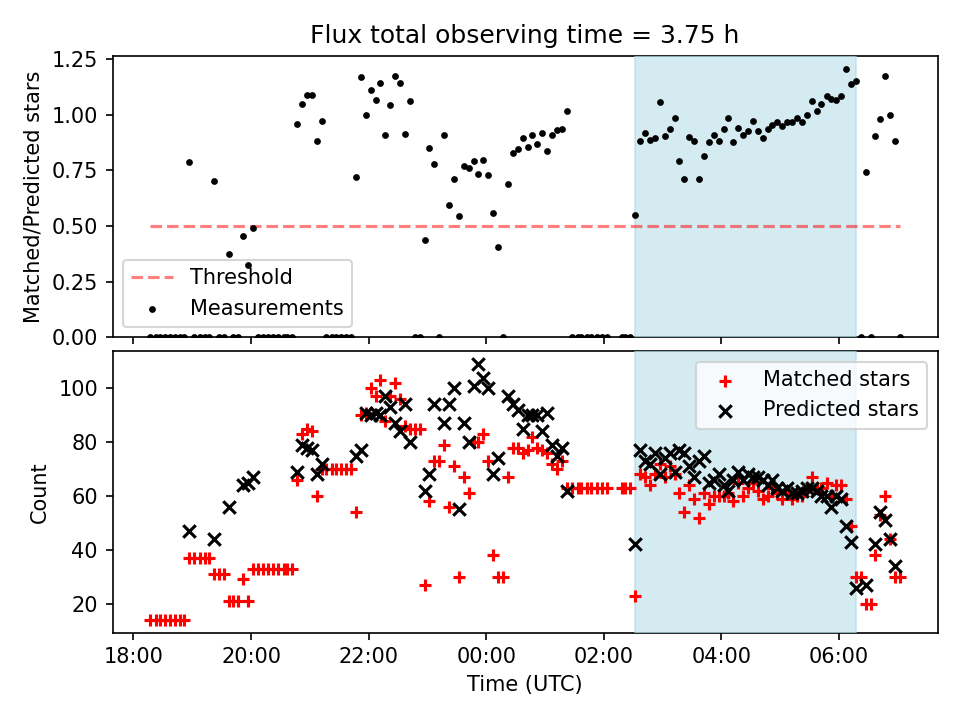 Flux total observing time = 3.75 h

Matched/Predicted stars

1.25
1.00
0.75
0.50
0.25
0.00

Threshold
Measurements

Count

100
80
60
40
20

Matched stars
Predicted stars

18:00 20:00 22:00 00:00 02:00 04:00 06:00

Time (UTC)